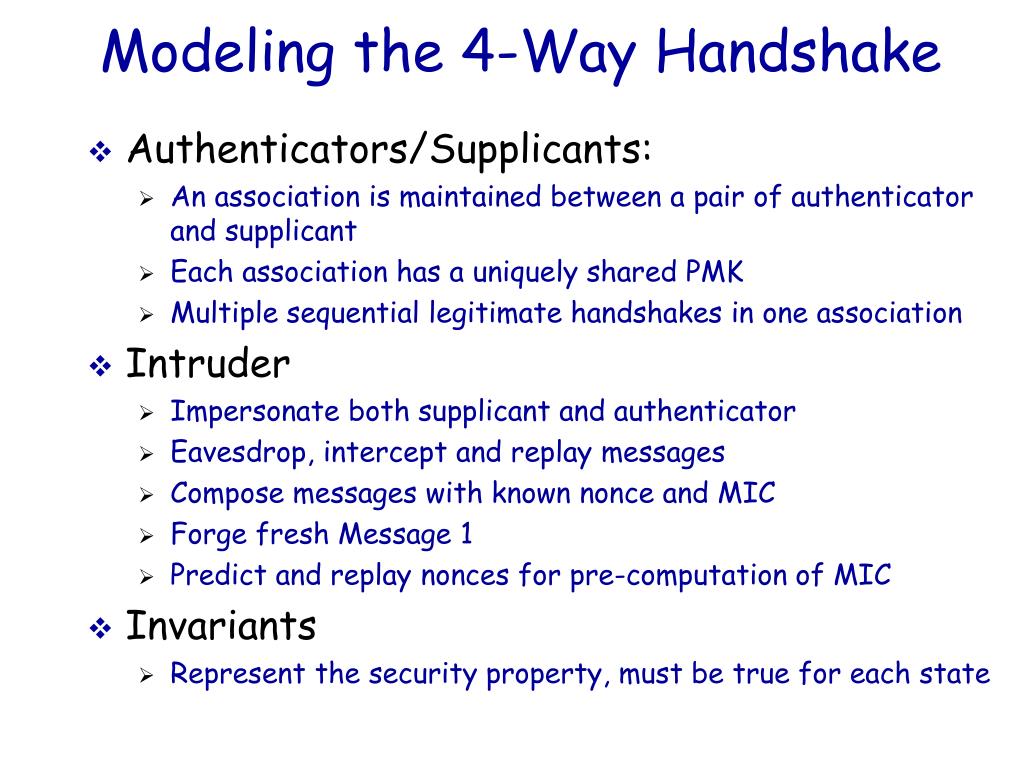 Modeling the 4-Way Handshake

❖ Authenticators/Supplicants:
➢ An association is maintained between a pair of authenticator and supplicant
➢ Each association has a uniquely shared PMK
➢ Multiple sequential legitimate handshakes in one association

❖ Intruder
➢ Impersonate both supplicant and authenticator
➢ Eavesdrop, intercept and replay messages
➢ Compose messages with known nonce and MIC
➢ Forge fresh Message 1
➢ Predict and replay nonces for pre-computation of MIC

❖ Invariants
➢ Represent the security property, must be true for each state